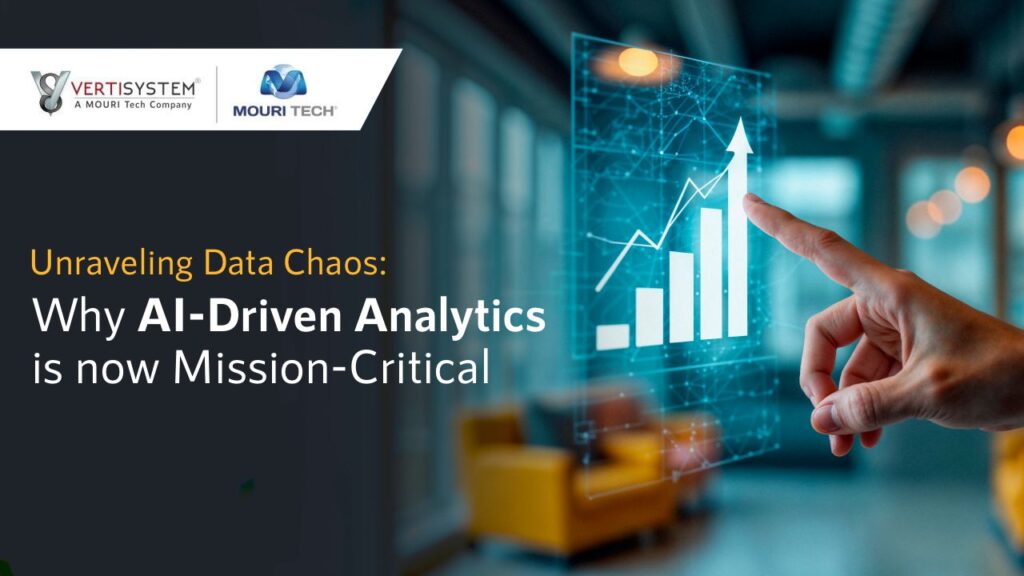 VERTISYSTEM®
A MOURI Tech Company

MOURI TECH®

Unraveling Data Chaos:
Why AI-Driven Analytics is now Mission-Critical